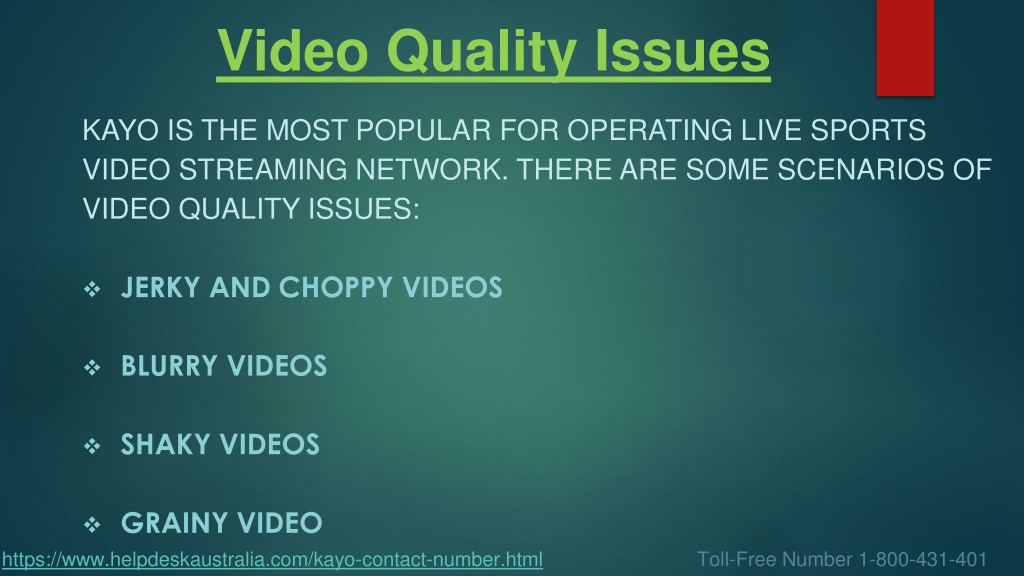 Video Quality Issues

KAYO IS THE MOST POPULAR FOR OPERATING LIVE SPORTS VIDEO STREAMING NETWORK. THERE ARE SOME SCENARIOS OF VIDEO QUALITY ISSUES:

❖ JERKY AND CHOPPY VIDEOS

❖ BLURRY VIDEOS

❖ SHAKY VIDEOS

❖ GRAINY VIDEO

https://www.helpdeskaustralia.com/kayo-contact-number.html

Toll-Free Number 1-800-431-401